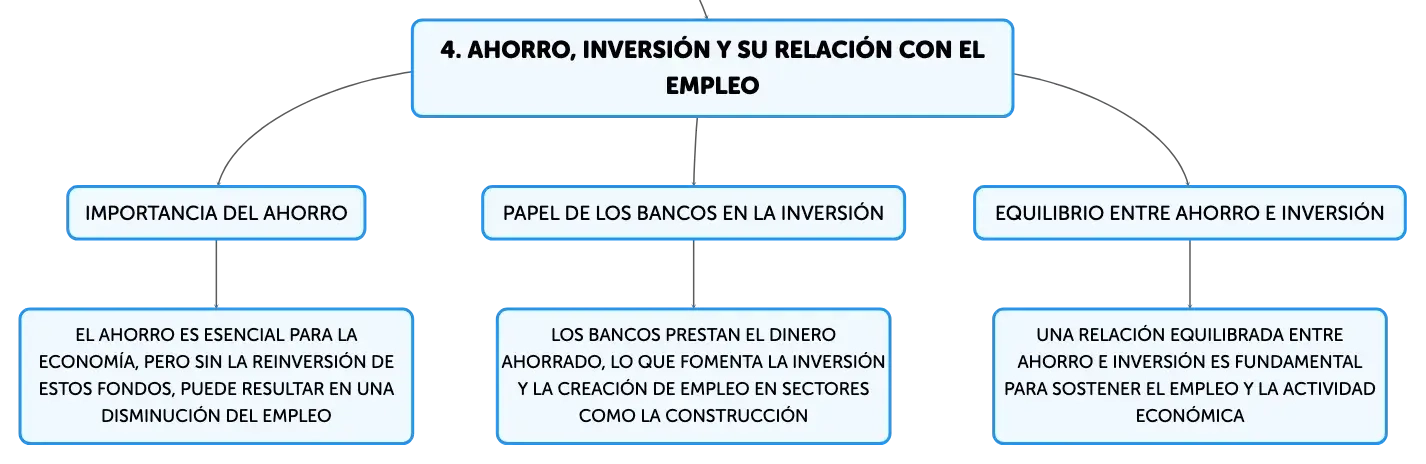 4. AHORRO, INVERSIÓN Y SU RELACIÓN CON EL EMPLEO

IMPORTANCIA DEL AHORRO

EL AHORRO ES ESENCIAL PARA LA ECONOMÍA, PERO SIN LA REINVERSIÓN DE ESTOS FONDOS, PUEDE RESULTAR EN UNA DISMINUCIÓN DEL EMPLEO

PAPEL DE LOS BANCOS EN LA INVERSIÓN

LOS BANCOS PRESTAN EL DINERO AHORRADO, LO QUE FOMENTA LA INVERSIÓN Y LA CREACIÓN DE EMPLEO EN SECTORES COMO LA CONSTRUCCIÓN

EQUILIBRIO ENTRE AHORRO E INVERSIÓN

UNA RELACIÓN EQUILIBRADA ENTRE AHORRO E INVERSIÓN ES FUNDAMENTAL PARA SOSTENER EL EMPLEO Y LA ACTIVIDAD ECONÓMICA